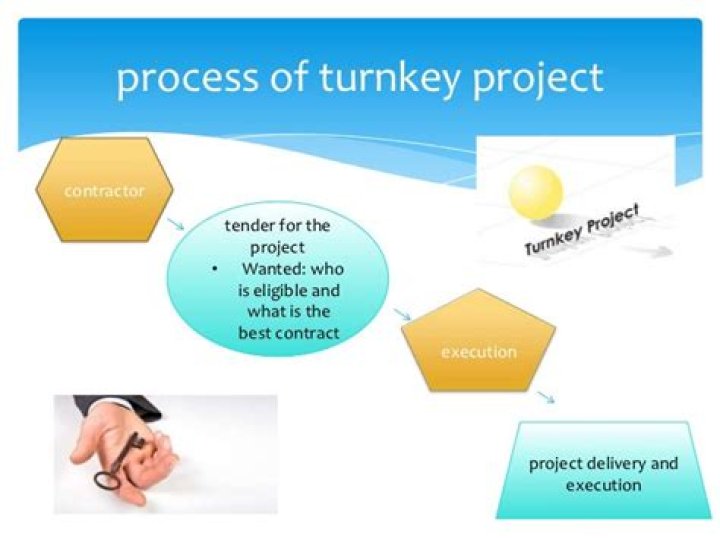 process of turnkey project

contractor

tender for the project
• Wanted: who is eligible and what is the best contract

Turnkey Project

execution

project delivery and execution